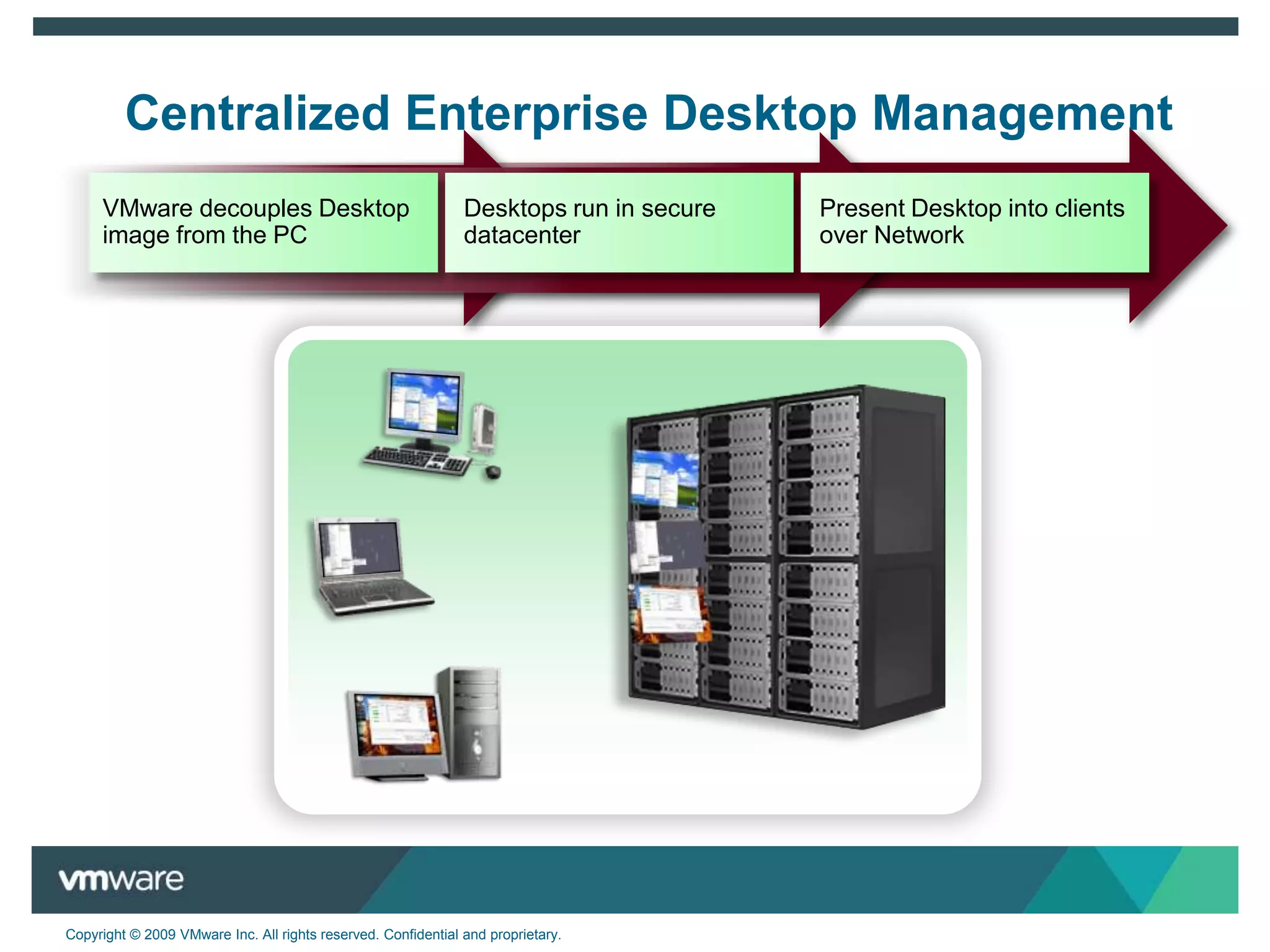 Centralized Enterprise Desktop Management

VMware decouples Desktop image from the PC

Desktops run in secure datacenter

Present Desktop into clients over Network

vmware

Copyright © 2009 VMware Inc. All rights reserved. Confidential and proprietary.